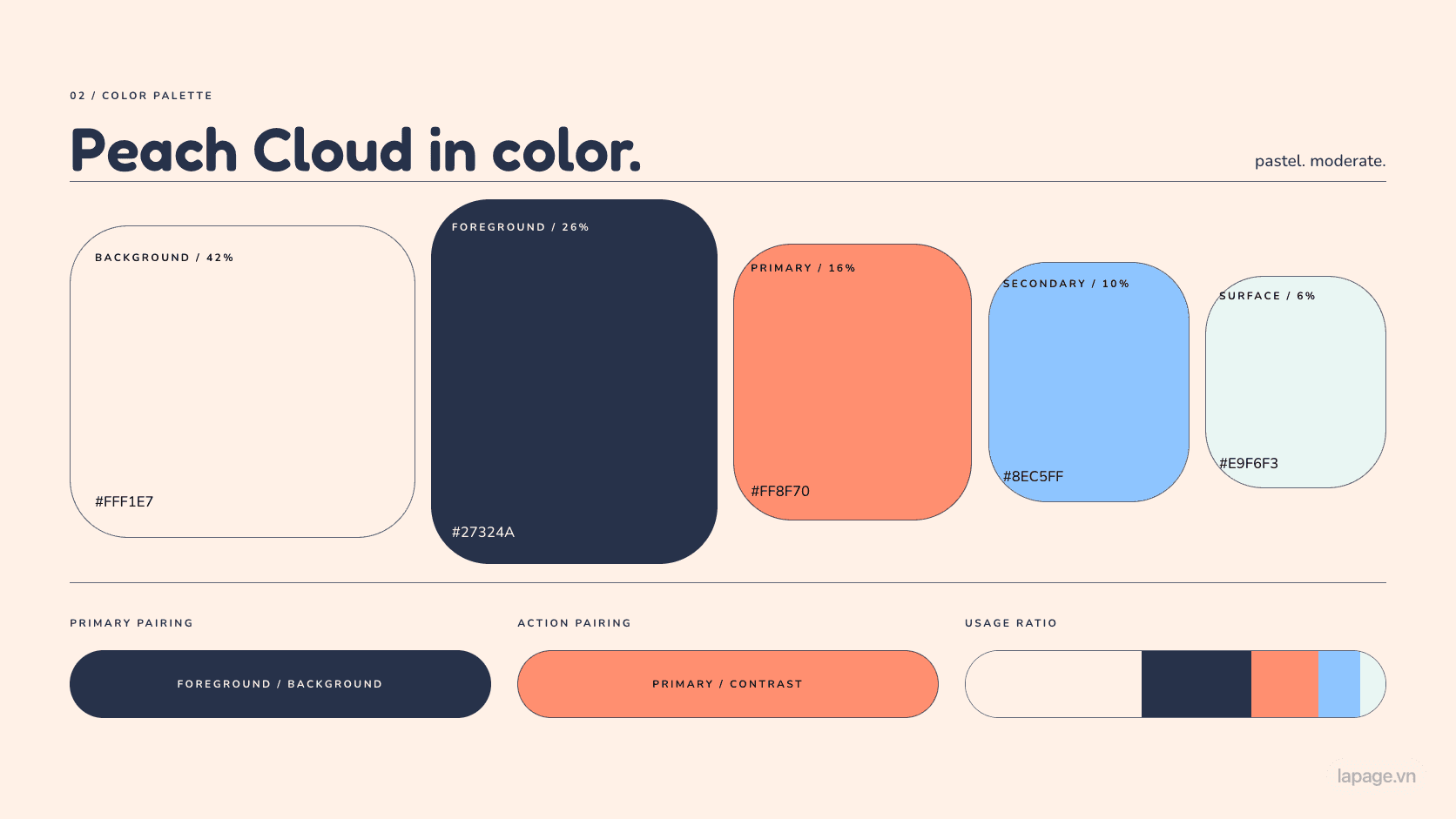 02 / COLOR PALETTE

Peach Cloud in color.

pastel. moderate.

BACKGROUND / 42%

#FFF1E7

FOREGROUND / 26%

#27324A

PRIMARY / 16%

#FF8F70

SECONDARY / 10%

#8EC5FF

SURFACE / 6%

#E9F6F3

PRIMARY PAIRING

FOREGROUND / BACKGROUND

ACTION PAIRING

PRIMARY / CONTRAST

USAGE RATIO

lapage.vn